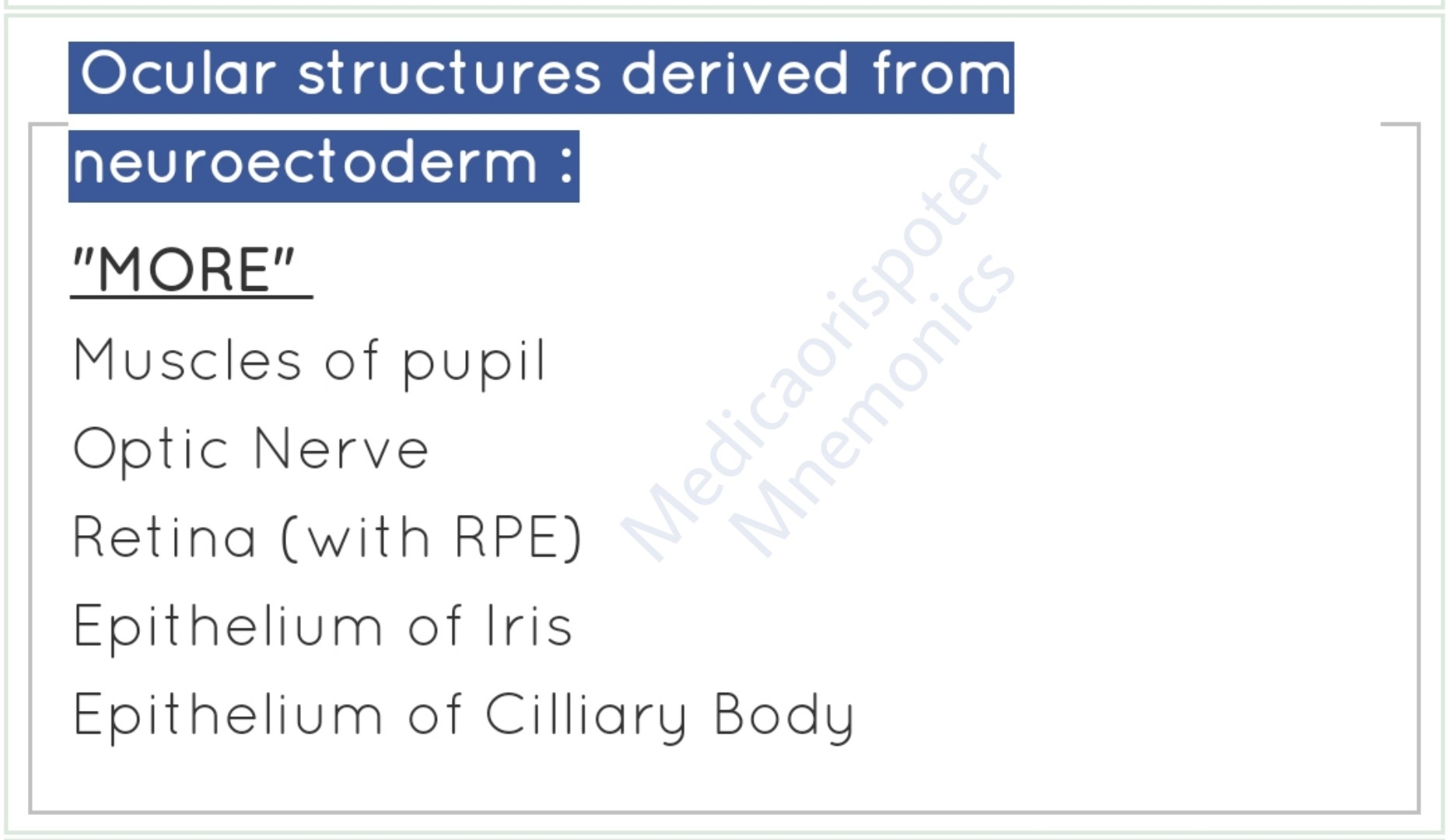 Ocular structures derived from neuroectoderm :

"MORE"

Muscles of pupil

Optic Nerve

Retina (with RPE)

Epithelium of Iris

Epithelium of Cilliary Body

Medicaorispoter Mnemonics